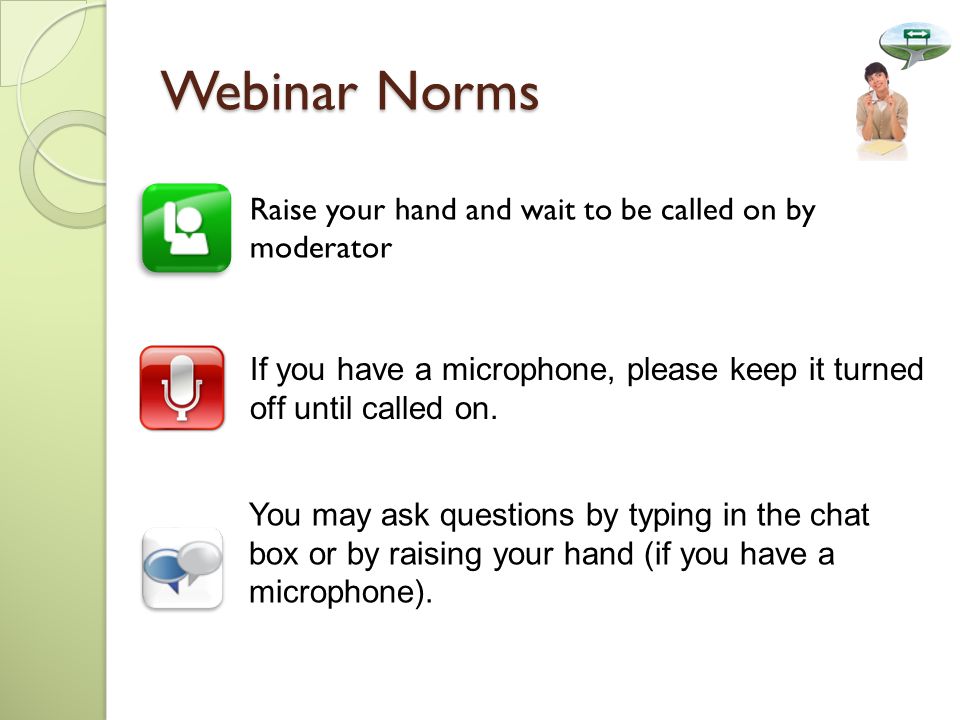 Webinar Norms

Raise your hand and wait to be called on by moderator

If you have a microphone, please keep it turned off until called on.

You may ask questions by typing in the chat box or by raising your hand (if you have a microphone).